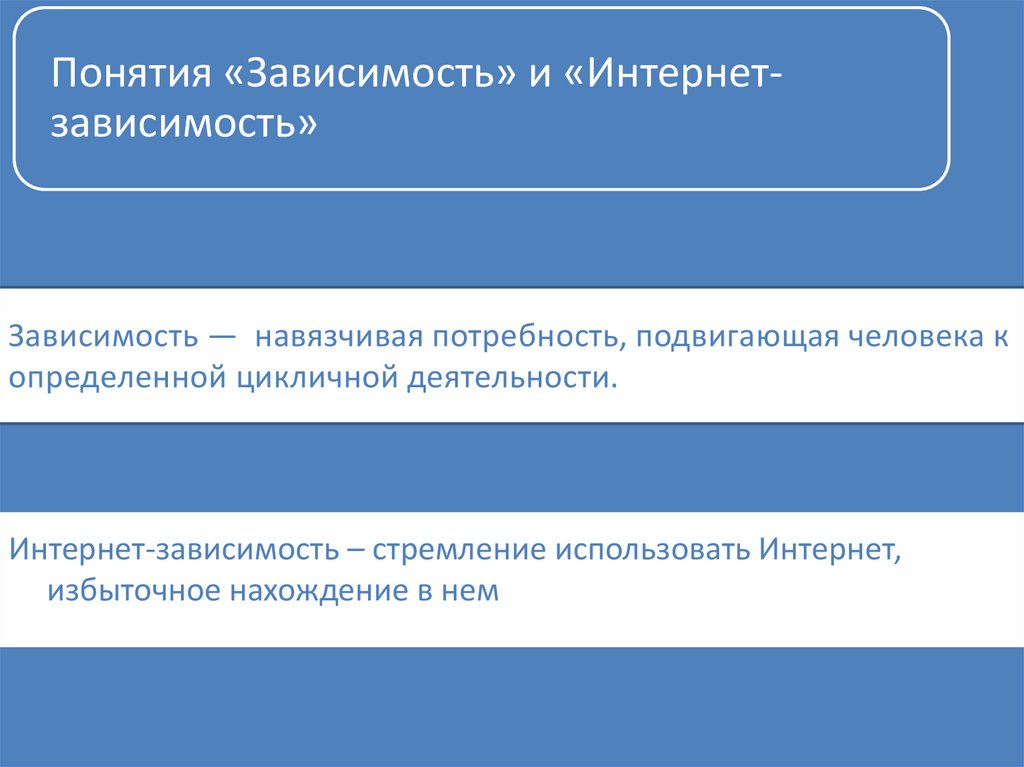 Понятия «Зависимость» и «Интернет-зависимость»

Зависимость — навязчивая потребность, подвигающая человека к определенной цикличной деятельности.

Интернет-зависимость – стремление использовать Интернет, избыточное нахождение в нем